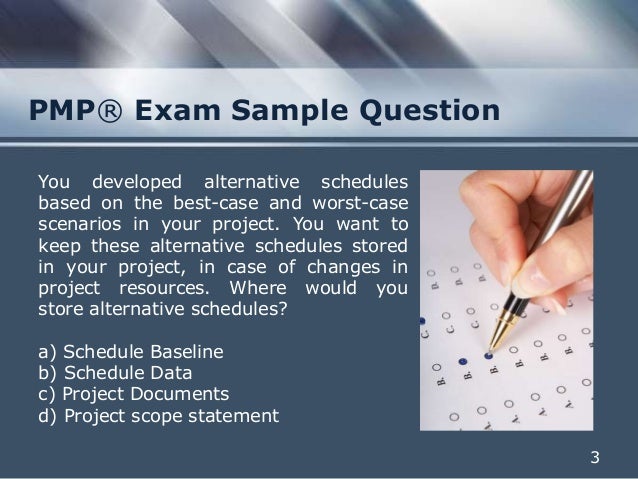 PMP® Exam Sample Question

You developed alternative schedules based on the best-case and worst-case scenarios in your project. You want to keep these alternative schedules stored in your project, in case of changes in project resources. Where would you store alternative schedules?

a) Schedule Baseline
b) Schedule Data
c) Project Documents
d) Project scope statement

3